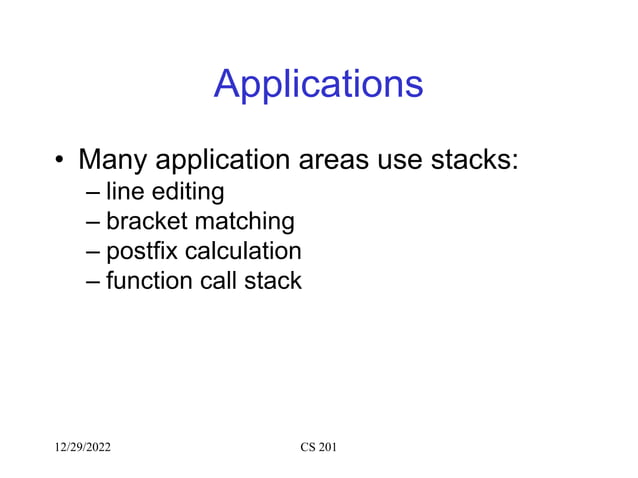 Applications

• Many application areas use stacks:
– line editing
– bracket matching
– postfix calculation
– function call stack

12/29/2022 CS 201